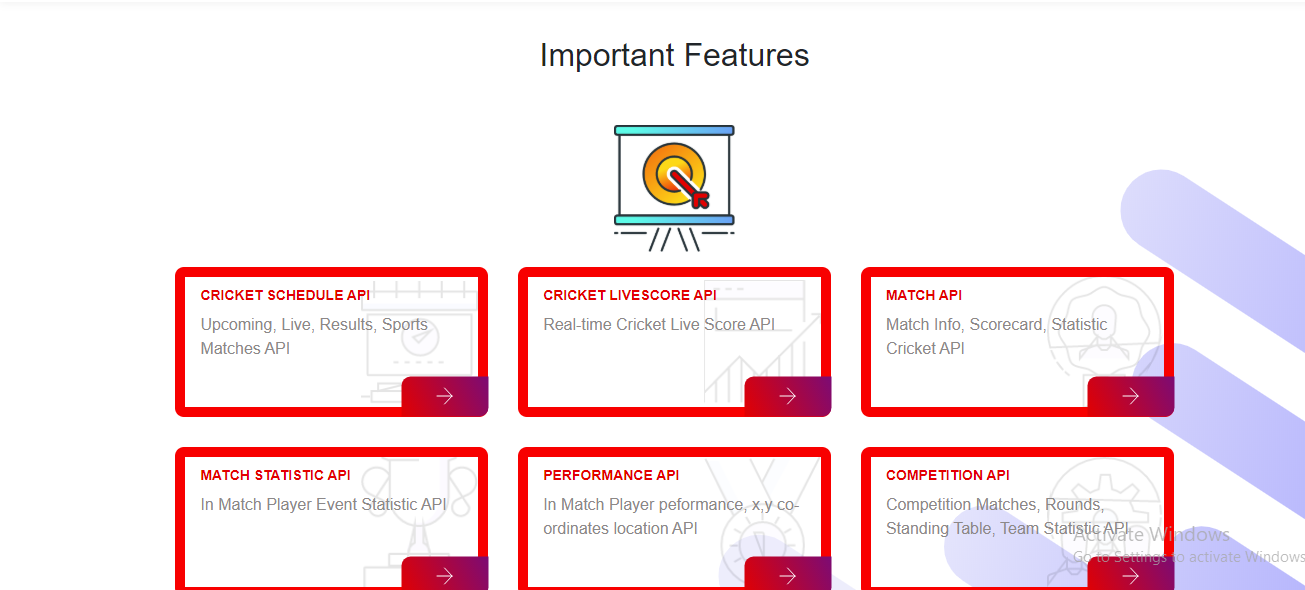 Important Features

CRICKET SCHEDULE API

Upcoming, Live, Results, Sports Matches API

CRICKET LIVESCORE API

Real-time Cricket Live Score API

MATCH API

Match Info, Scorecard, Statistic Cricket API

MATCH STATISTIC API

In Match Player Event Statistic API

PERFORMANCE API

In Match Player peformance, x,y co-ordinates location API

COMPETITION API

Competition Matches, Rounds, Standing Table, Team Statistic API

Activate Windows
Go to Settings to activate Windows